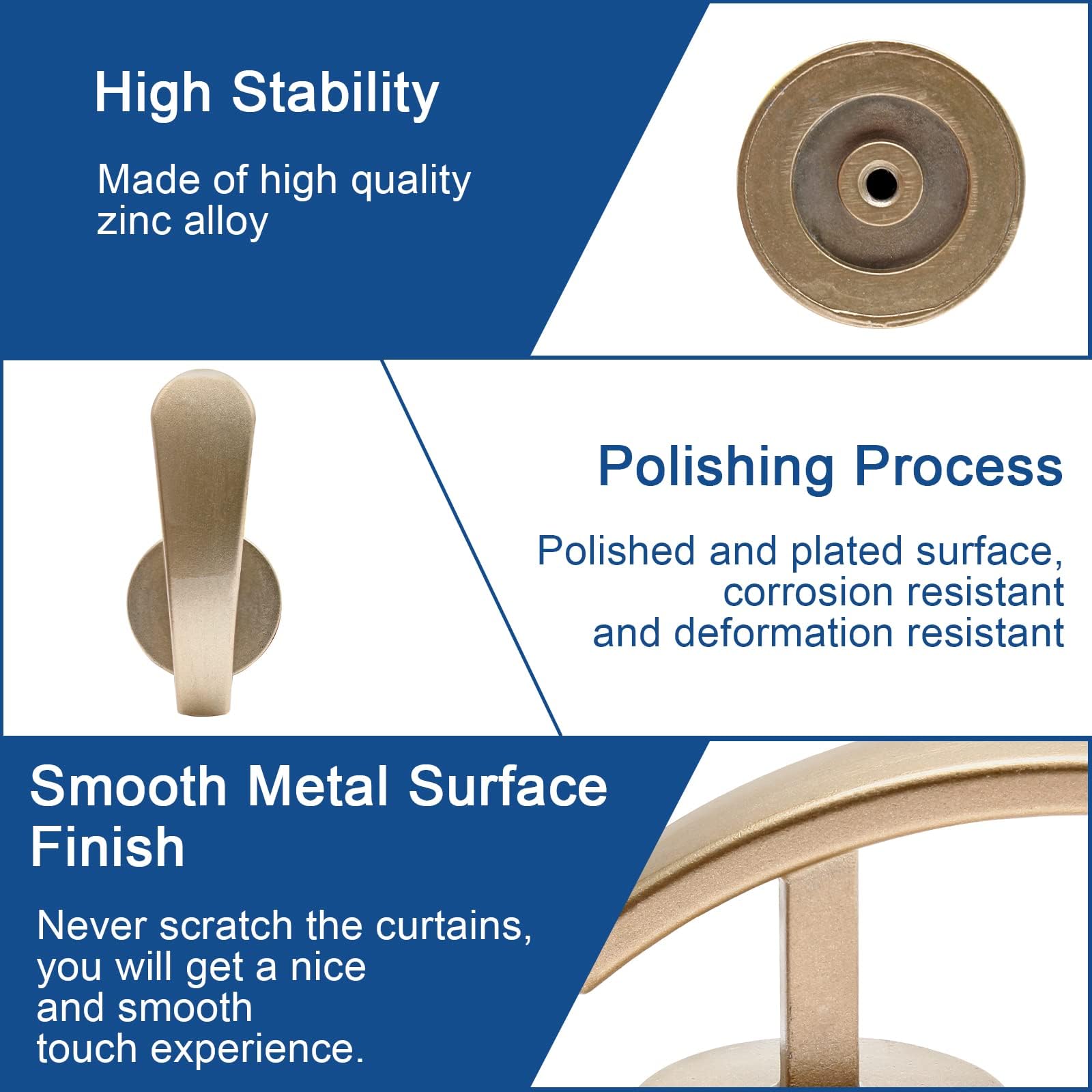 High Stability

Made of high quality zinc alloy

Polishing Process

Polished and plated surface, corrosion resistant and deformation resistant

Smooth Metal Surface Finish

Never scratch the curtains, you will get a nice and smooth touch experience.